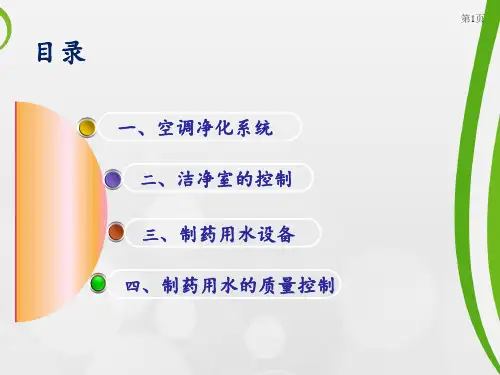 第1页

目录

一、空调净化系统

二、洁净室的控制

三、制药用水设备

四、制药用水的质量控制